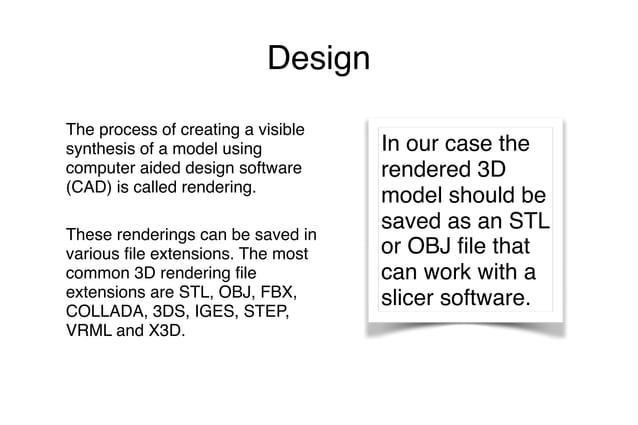 Design

The process of creating a visible synthesis of a model using computer aided design software (CAD) is called rendering.

These renderings can be saved in various file extensions. The most common 3D rendering file extensions are STL, OBJ, FBX, COLLADA, 3DS, IGES, STEP, VRML and X3D.

In our case the rendered 3D model should be saved as an STL or OBJ file that can work with a slicer software.